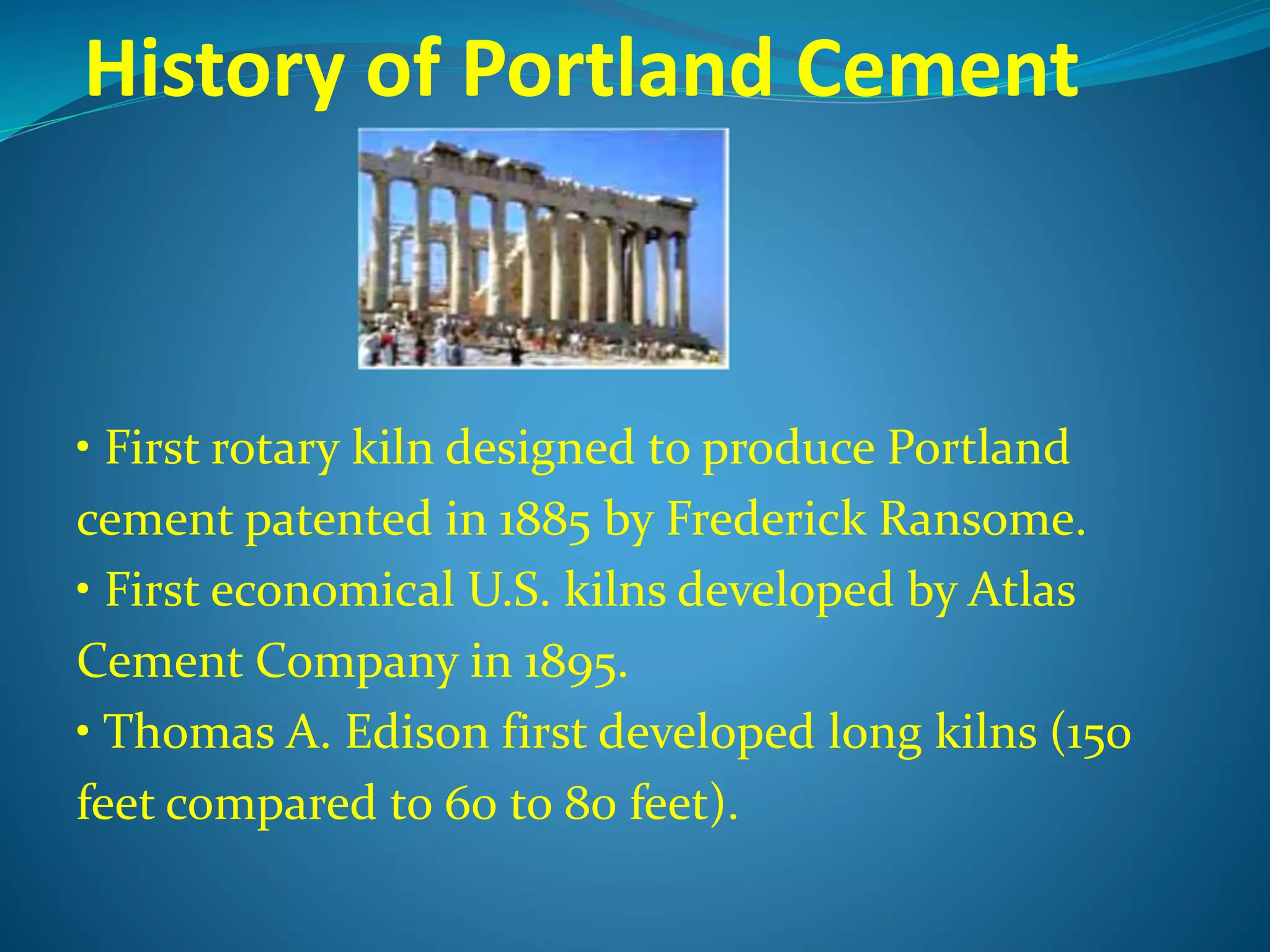 History of Portland Cement

• First rotary kiln designed to produce Portland cement patented in 1885 by Frederick Ransome.
• First economical U.S. kilns developed by Atlas Cement Company in 1895.
• Thomas A. Edison first developed long kilns (150 feet compared to 60 to 80 feet).